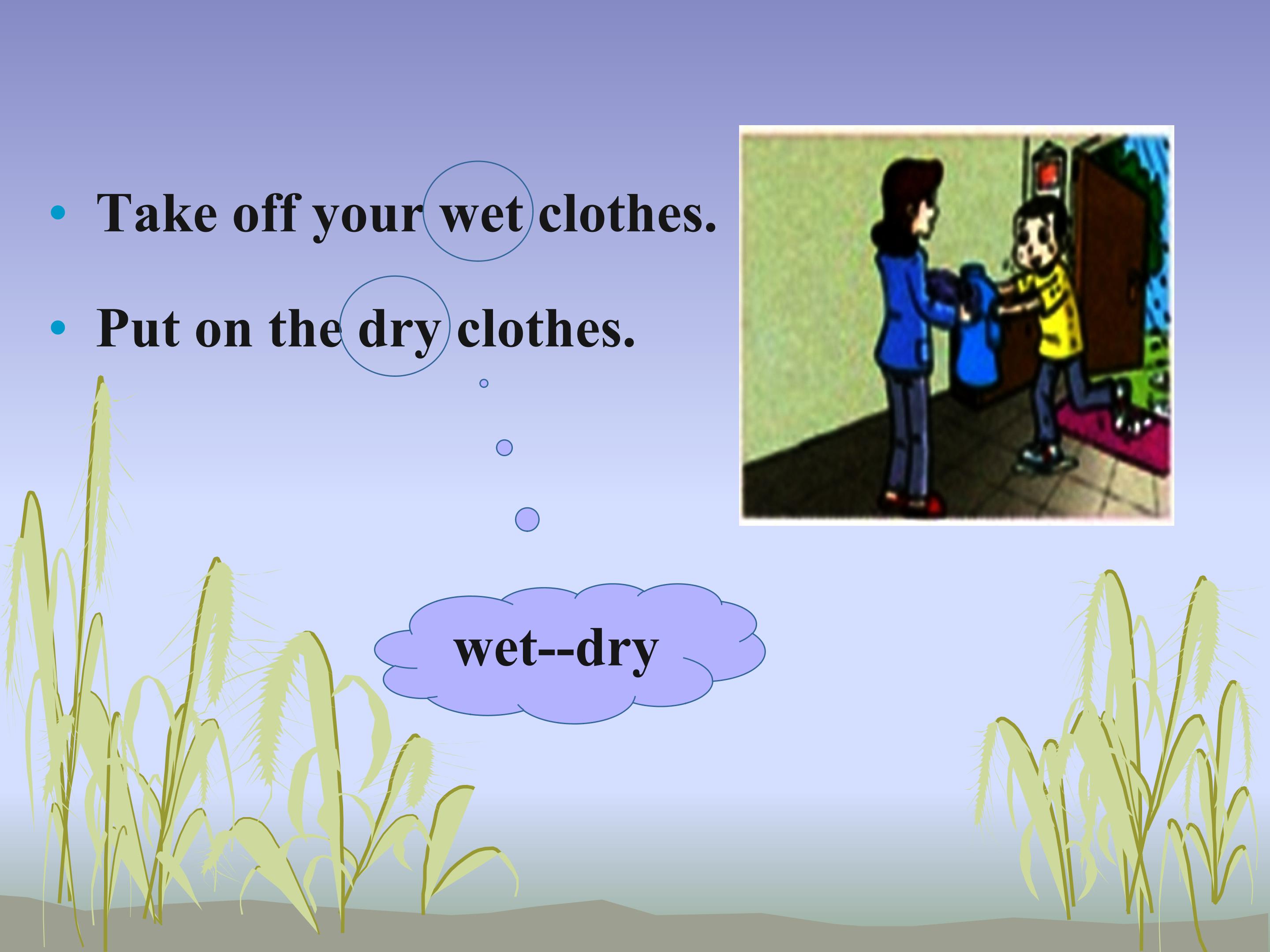 • Take off your wet clothes.

• Put on the dry clothes.

wet--dry